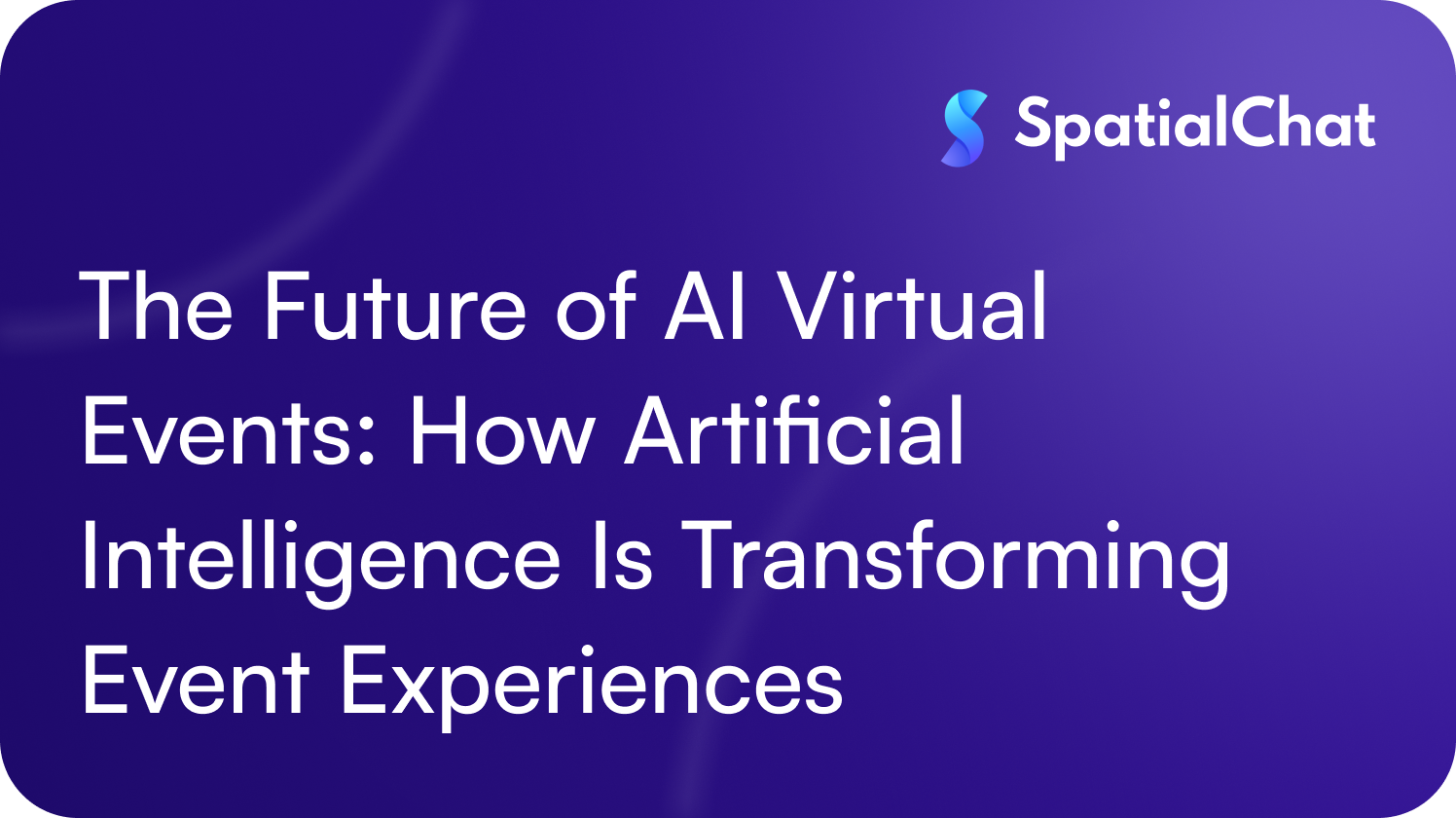 SpatialChat

The Future of AI Virtual Events: How Artificial Intelligence Is Transforming Event Experiences